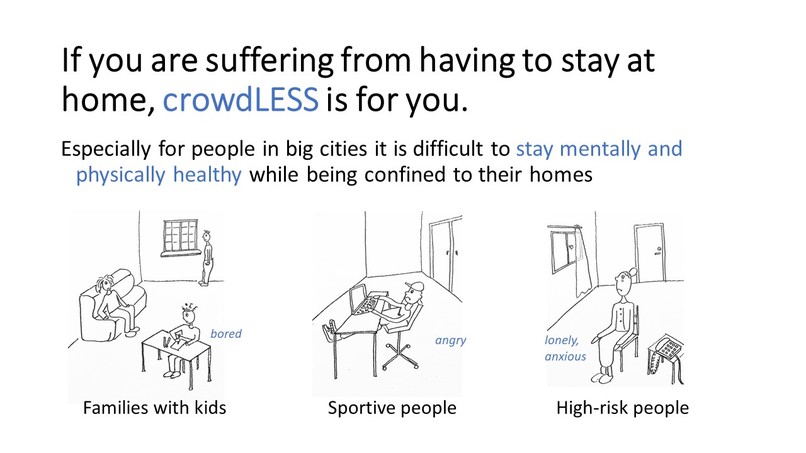 If you are suffering from having to stay at home, crowdLESS is for you.

Especially for people in big cities it is difficult to stay mentally and physically healthy while being confined to their homes

bored

Families with kids

angry

Sportive people

lonely, anxious

High-risk people